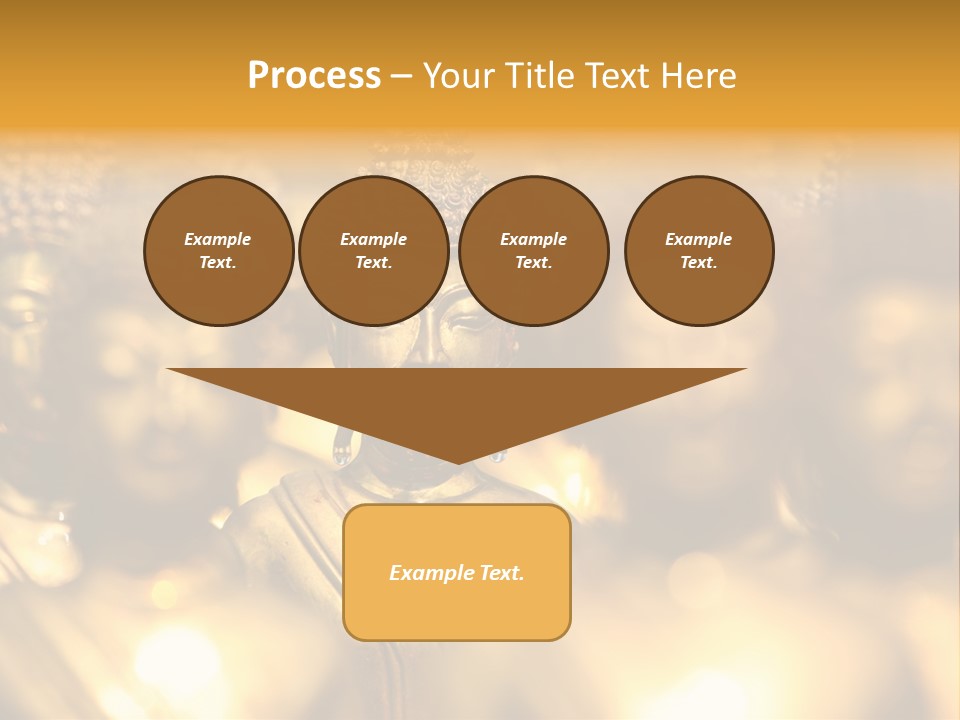 Process – Your Title Text Here

Example Text.

Example Text.

Example Text.

Example Text.

Example Text.